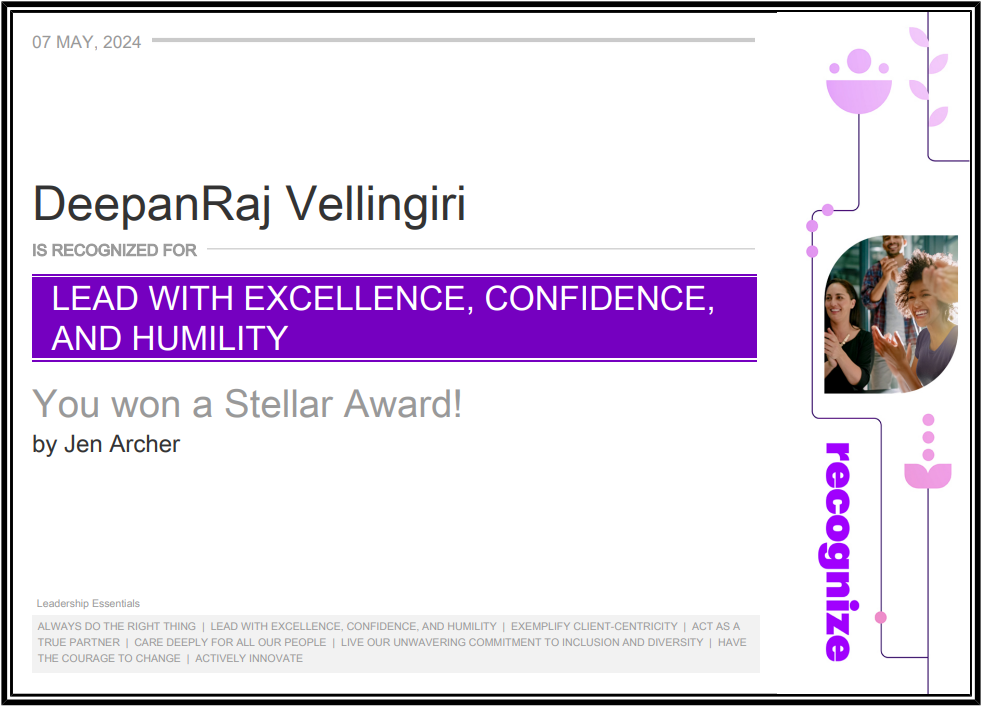 07 MAY, 2024

DeepanRaj Vellingiri

IS RECOGNIZED FOR

LEAD WITH EXCELLENCE, CONFIDENCE, AND HUMILITY

You won a Stellar Award!

by Jen Archer

Leadership Essentials

ALWAYS DO THE RIGHT THING | LEAD WITH EXCELLENCE, CONFIDENCE, AND HUMILITY | EXEMPLIFY CLIENT-CENTRICITY | ACT AS A TRUE PARTNER | CARE DEEPLY FOR ALL OUR PEOPLE | LIVE OUR UNWAVERING COMMITMENT TO INCLUSION AND DIVERSITY | HAVE THE COURAGE TO CHANGE | ACTIVELY INNOVATE

recognize